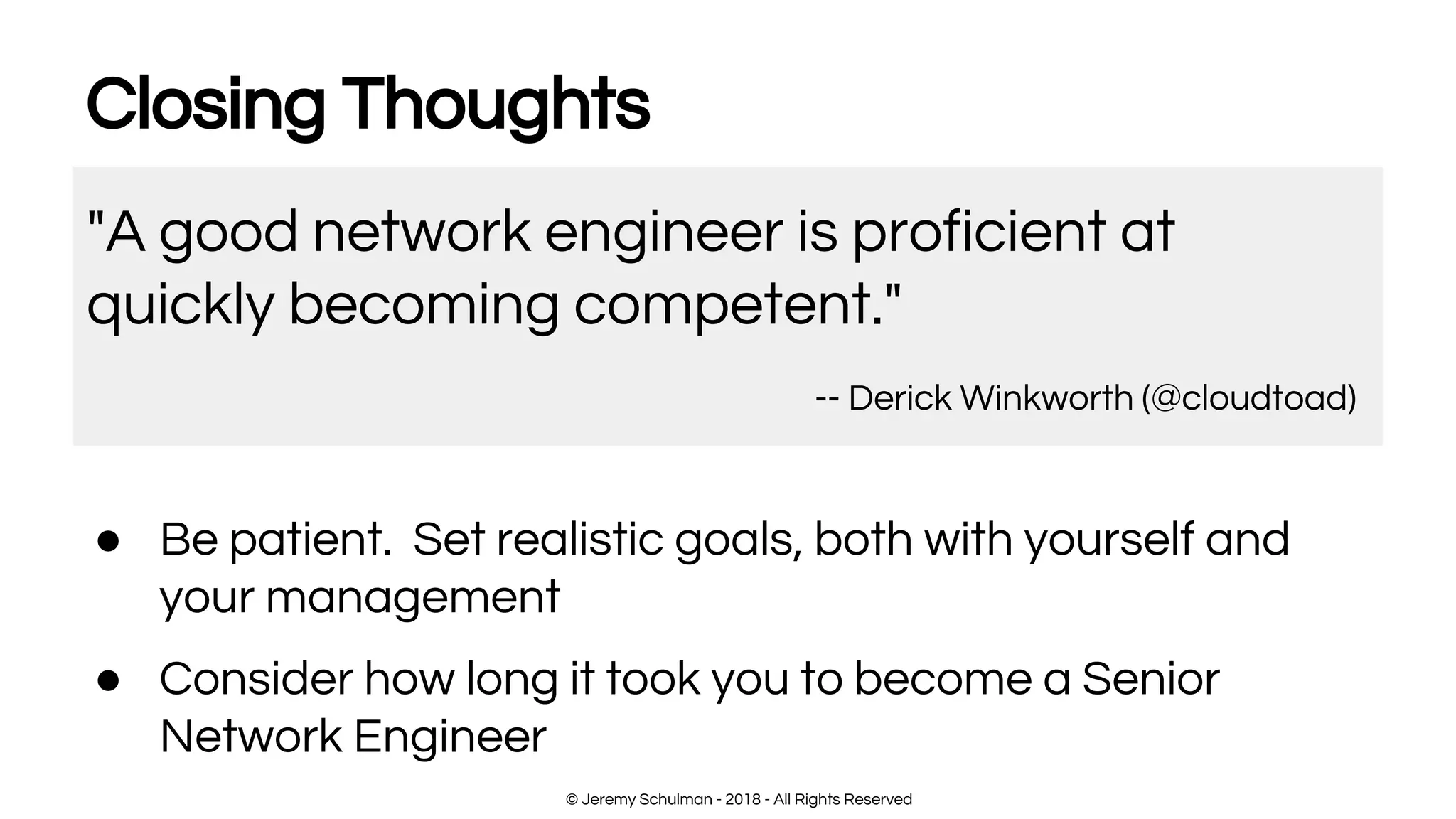 Closing Thoughts

"A good network engineer is proficient at quickly becoming competent."

-- Derick Winkworth (@cloudtoad)

● Be patient. Set realistic goals, both with yourself and your management

● Consider how long it took you to become a Senior Network Engineer

© Jeremy Schulman - 2018 - All Rights Reserved